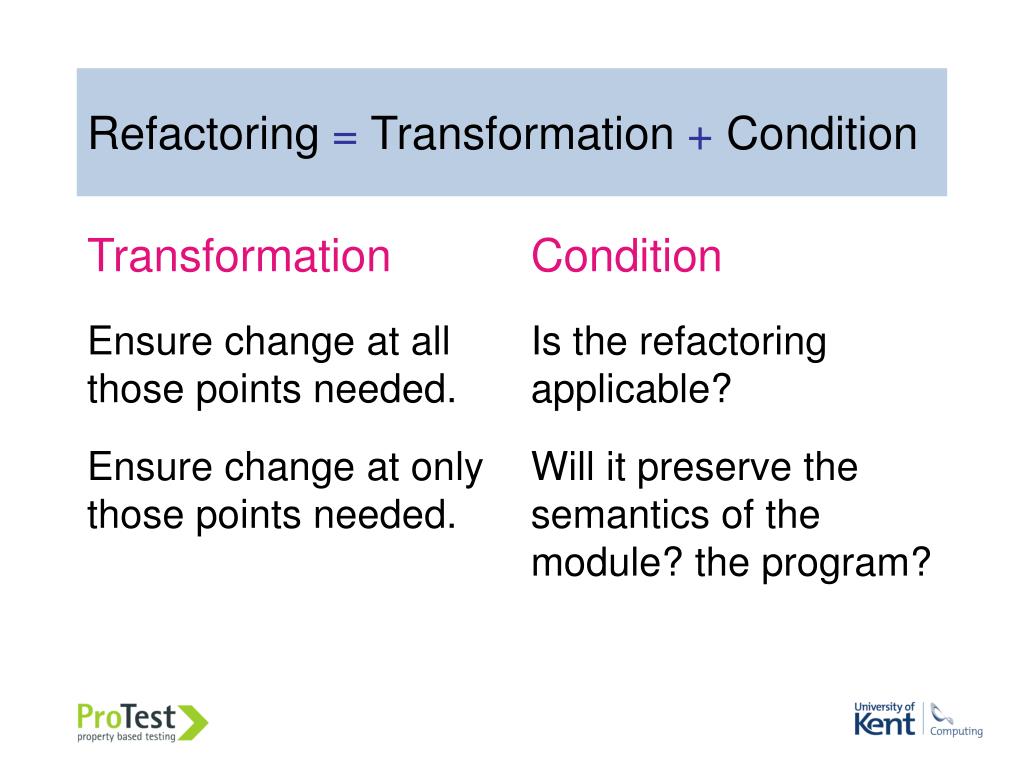 Refactoring = Transformation + Condition

Transformation

Ensure change at all those points needed.

Ensure change at only those points needed.

Condition

Is the refactoring applicable?

Will it preserve the semantics of the module? the program?

ProTest
property based testing

University of Kent
Computing